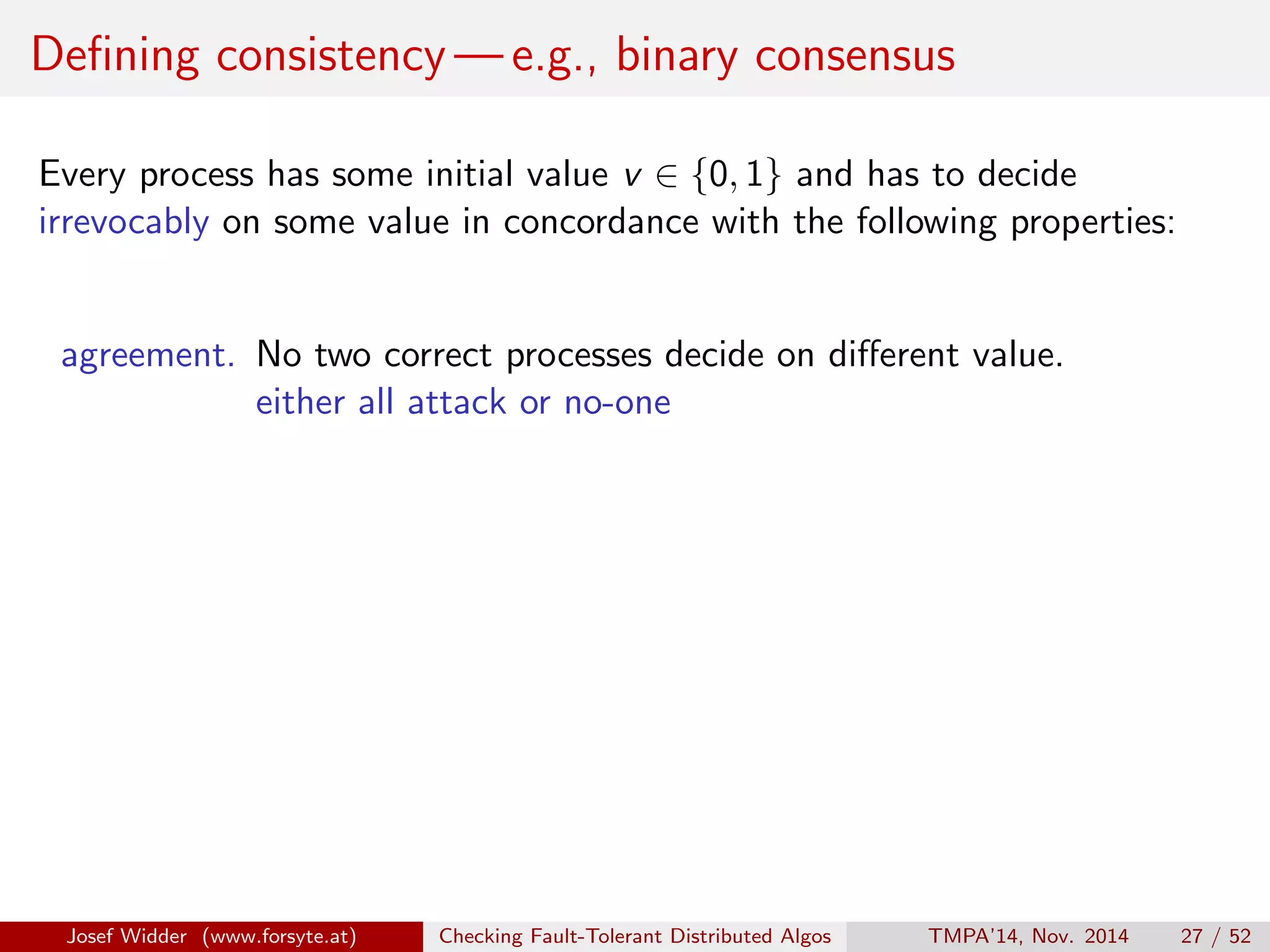 Defining consistency — e.g., binary consensus

Every process has some initial value $v \in \{0, 1\}$ and has to decide irrevocably on some value in concordance with the following properties:

agreement. No two correct processes decide on different value.
either all attack or no-one

Josef Widder (www.forsyte.at) Checking Fault-Tolerant Distributed Algos TMPA'14, Nov. 2014 27 / 52